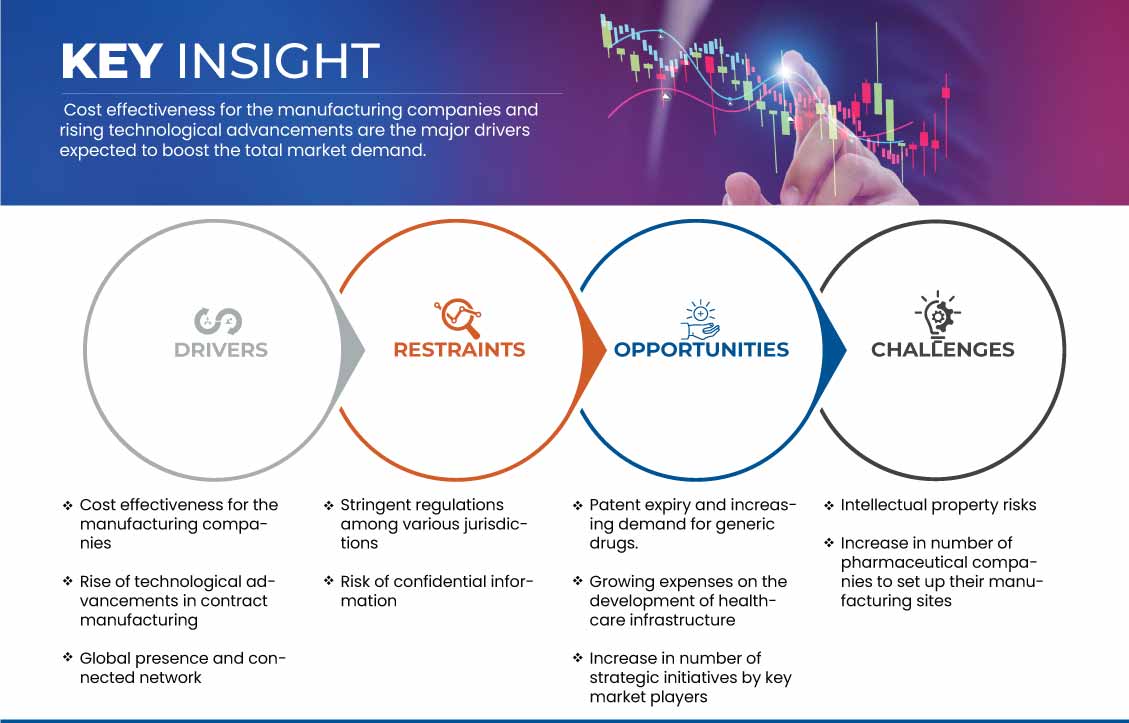 KEY INSIGHT

Cost effectiveness for the manufacturing companies and rising technological advancements are the major drivers expected to boost the total market demand.

DRIVERS

RESTRAINTS

OPPORTUNITIES

CHALLENGES

❖ Cost effectiveness for the manufacturing companies

❖ Rise of technological advancements in contract manufacturing

❖ Global presence and connected network

❖ Stringent regulations among various jurisdictions

❖ Risk of confidential information

❖ Patent expiry and increasing demand for generic drugs.

❖ Growing expenses on the development of healthcare infrastructure

❖ Increase in number of strategic initiatives by key market players

❖ Intellectual property risks

❖ Increase in number of pharmaceutical companies to set up their manufacturing sites